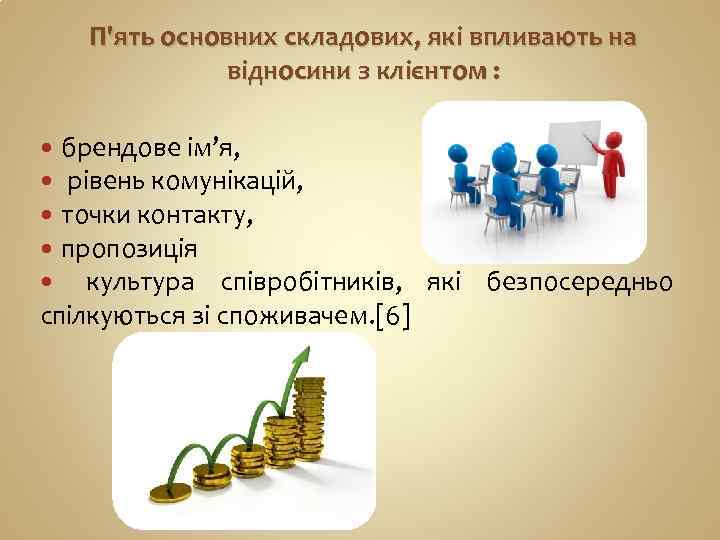 П'ять основних складових, які впливають на відносини з клієнтом :

• брендове ім’я,
• рівень комунікацій,
• точки контакту,
• пропозиція
• культура співробітників, які безпосередньо спілкуються зі споживачем.[6]